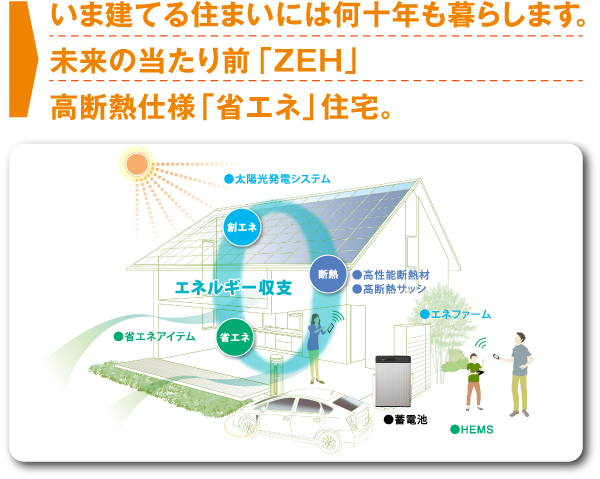 いま建てる住まいには何十年も暮らします。

未来の当たり前「ZEH」

高断熱仕様「省エネ」住宅。

●太陽光発電システム

創エネ

断熱

●高性能断熱材
●高断熱サッシ

エネルギー収支

●エネファーム

●省エネアイテム

省エネ

●蓄電池

●HEMS